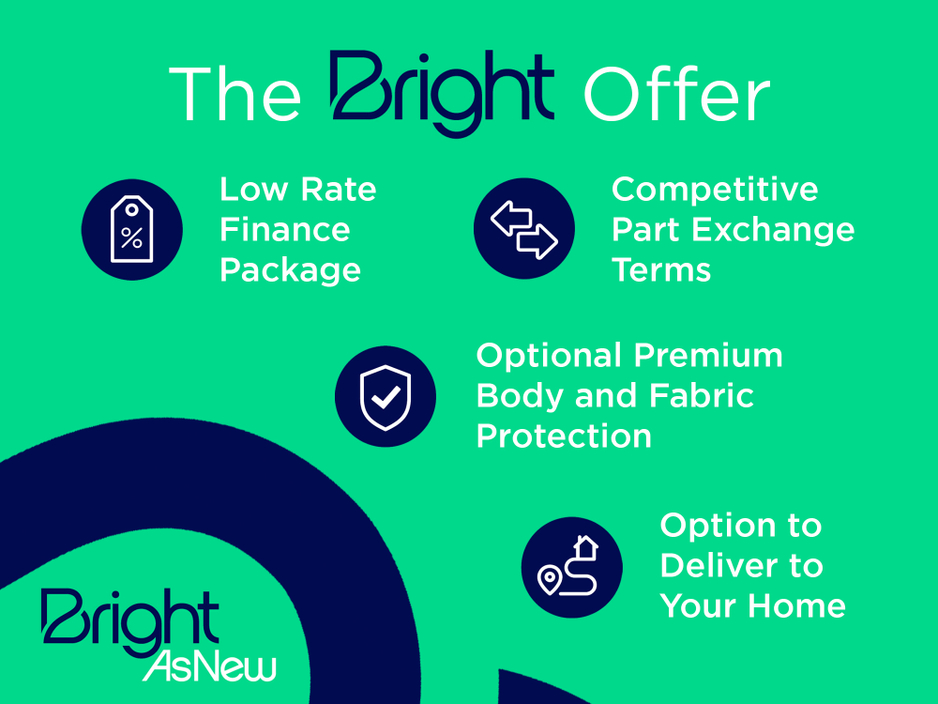 The Bright Offer

%

Low Rate Finance Package

Competitive Part Exchange Terms

Optional Premium Body and Fabric Protection

Option to Deliver to Your Home

Bright AsNew